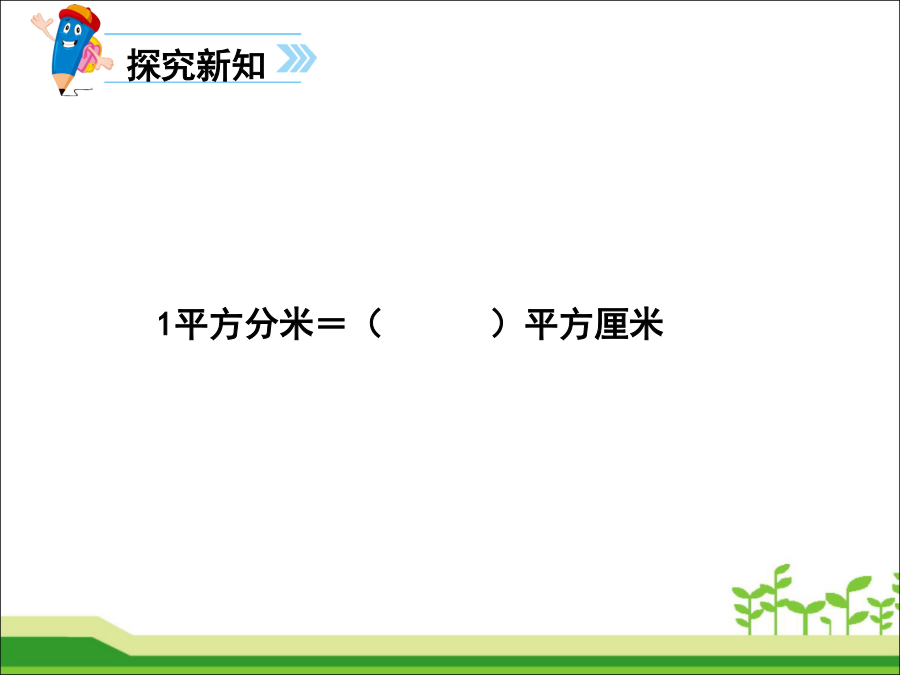 探究新知

1平方分米＝（　　　）平方厘米